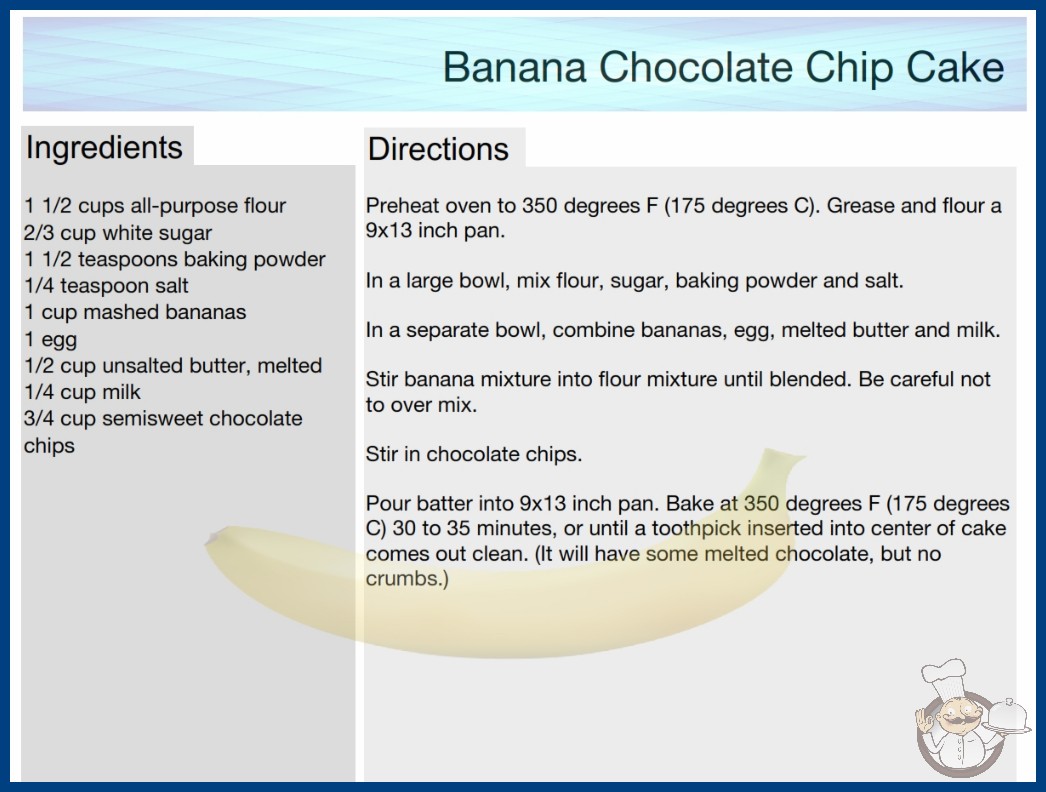 Banana Chocolate Chip Cake

Ingredients

1 1/2 cups all-purpose flour
2/3 cup white sugar
1 1/2 teaspoons baking powder
1/4 teaspoon salt
1 cup mashed bananas
1 egg
1/2 cup unsalted butter, melted
1/4 cup milk
3/4 cup semisweet chocolate chips

Directions

Preheat oven to 350 degrees F (175 degrees C). Grease and flour a 9x13 inch pan.

In a large bowl, mix flour, sugar, baking powder and salt.

In a separate bowl, combine bananas, egg, melted butter and milk.

Stir banana mixture into flour mixture until blended. Be careful not to over mix.

Stir in chocolate chips.

Pour batter into 9x13 inch pan. Bake at 350 degrees F (175 degrees C) 30 to 35 minutes, or until a toothpick inserted into center of cake comes out clean. (It will have some melted chocolate, but no crumbs.)